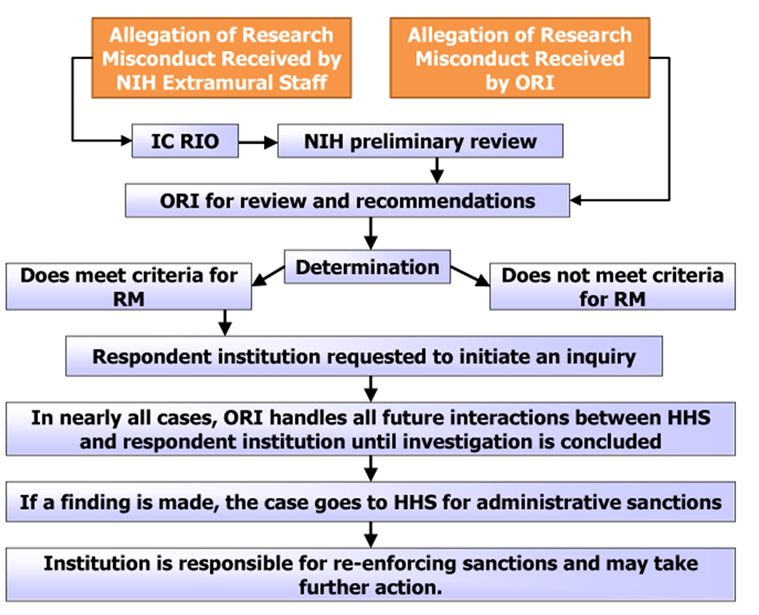 Allegation of Research Misconduct Received by NIH Extramural Staff

Allegation of Research Misconduct Received by ORI

IC RIO

NIH preliminary review

ORI for review and recommendations

Determination

Does meet criteria for RM

Does not meet criteria for RM

Respondent institution requested to initiate an inquiry

In nearly all cases, ORI handles all future interactions between HHS and respondent institution until investigation is concluded

If a finding is made, the case goes to HHS for administrative sanctions

Institution is responsible for re-enforcing sanctions and may take further action.